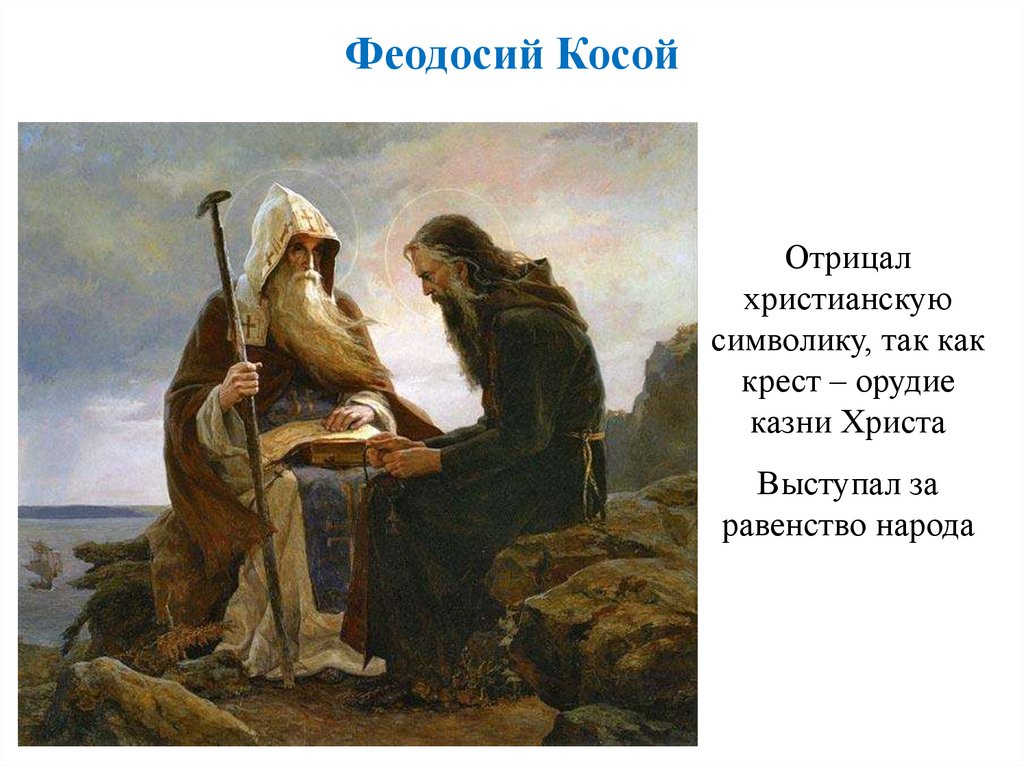 Феодосий Косой

Отрицал христианскую символику, так как крест – орудие казни Христа

Выступал за равенство народа